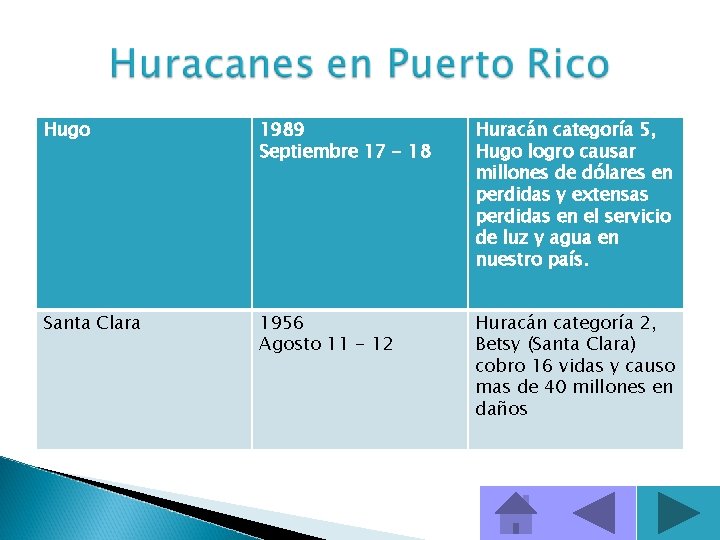 Huracanes en Puerto Rico

| Hugo | 1989 Septiembre 17 – 18 | Huracán categoría 5, Hugo logro causar millones de dólares en perdidas y extensas perdidas en el servicio de luz y agua en nuestro país. |
|---|---|---|
| Santa Clara | 1956 Agosto 11 – 12 | Huracán categoría 2, Betsy (Santa Clara) cobro 16 vidas y causo mas de 40 millones en daños |